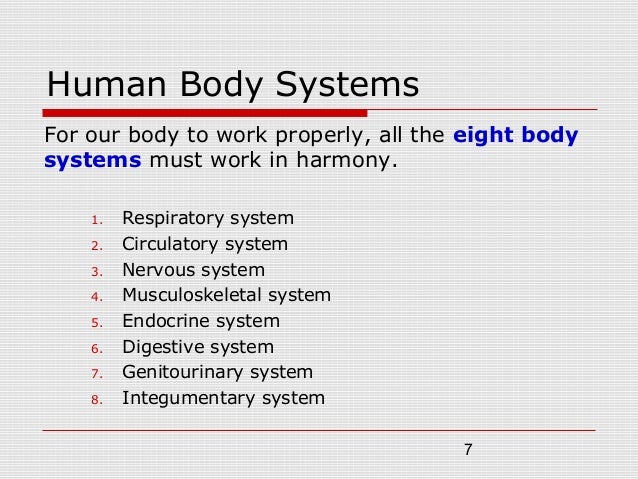 Human Body Systems

For our body to work properly, all the eight body systems must work in harmony.

1. Respiratory system
2. Circulatory system
3. Nervous system
4. Musculoskeletal system
5. Endocrine system
6. Digestive system
7. Genitourinary system
8. Integumentary system

7